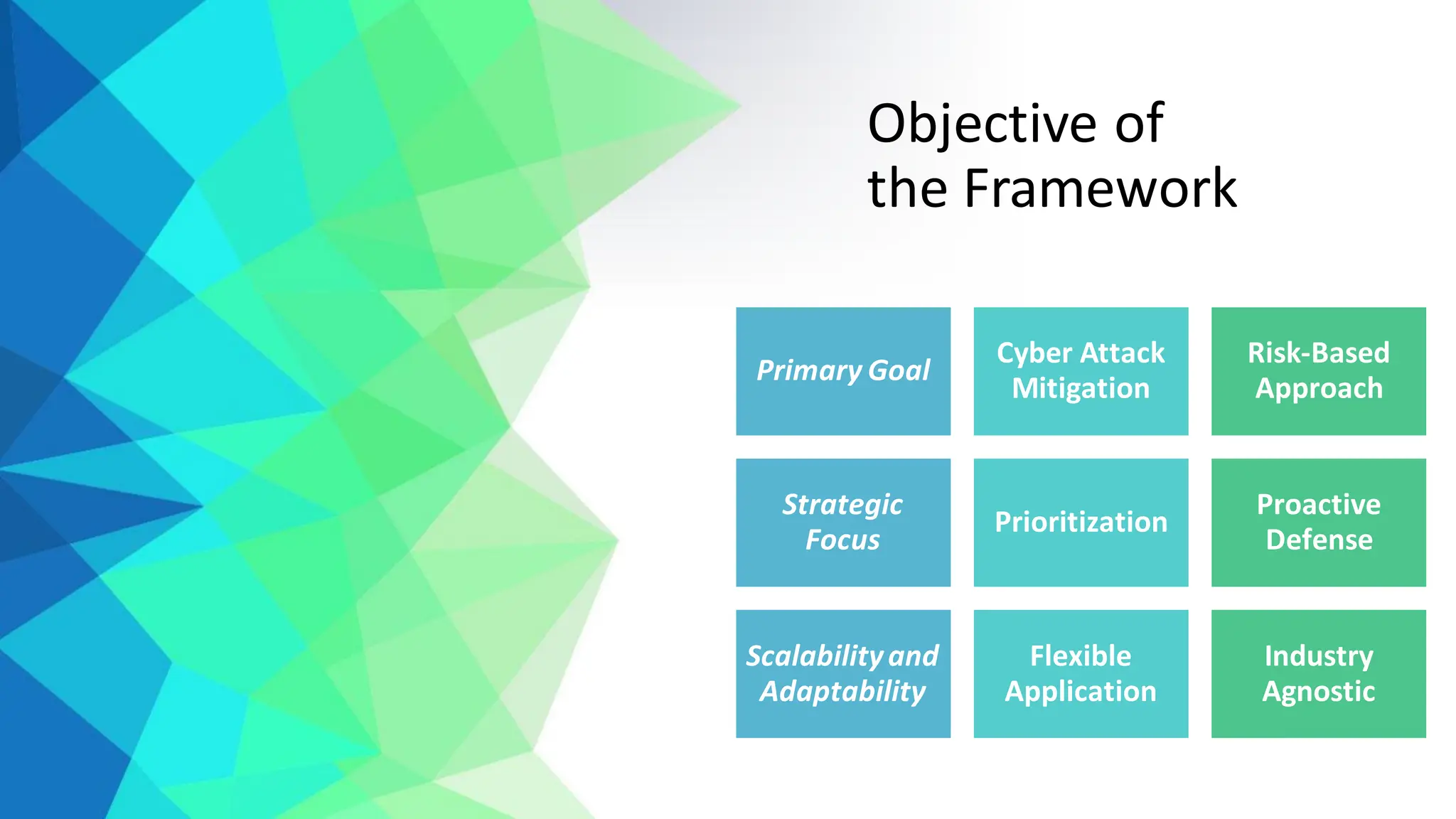 Objective of the Framework

Primary Goal

Cyber Attack Mitigation

Risk-Based Approach

Strategic Focus

Prioritization

Proactive Defense

Scalability and Adaptability

Flexible Application

Industry Agnostic